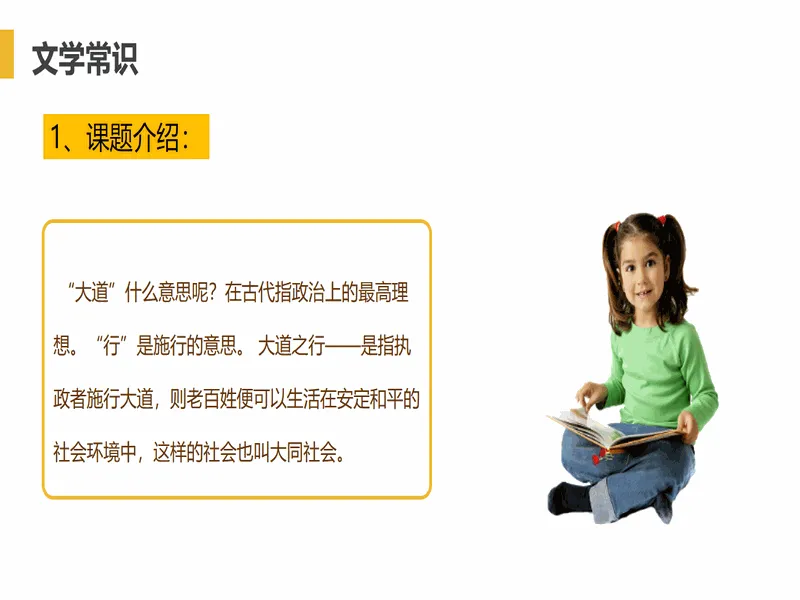 文学常识

1、课题介绍：

“大道”什么意思呢？在古代指政治上的最高理想。“行”是施行的意思。大道之行——是指执政者施行大道，则老百姓便可以生活在安定和平的社会环境中，这样的社会也叫大同社会。